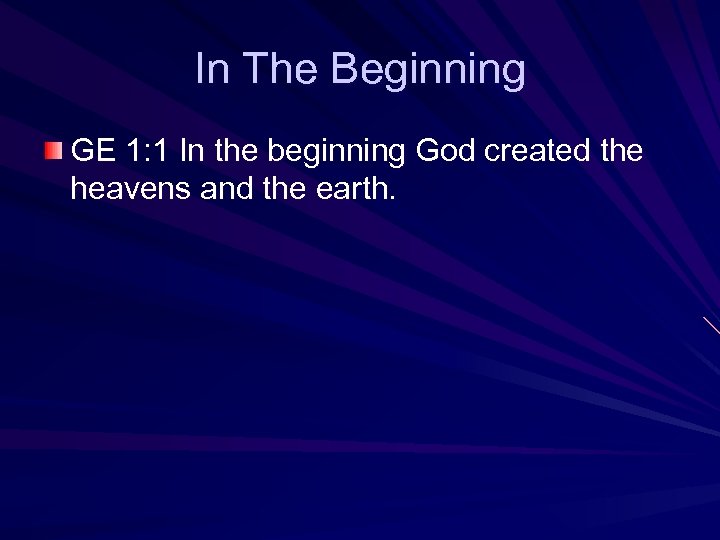 In The Beginning

GE 1:1 In the beginning God created the heavens and the earth.